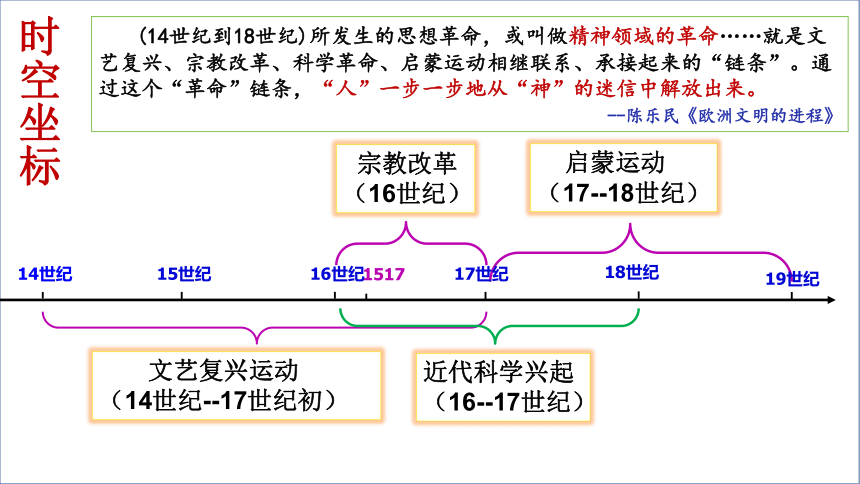 时空坐标

（14世纪到18世纪）所发生的思想革命，或叫做精神领域的革命……就是文艺复兴、宗教改革、科学革命、启蒙运动相继联系、承接起来的“链条”。通过这个“革命”链条，“人”一步一步地从“神”的迷信中解放出来。

——陈乐民《欧洲文明的进程》

宗教改革
（16世纪）

启蒙运动
（17--18世纪）

14世纪

15世纪

16世纪

1517

17世纪

18世纪

19世纪

文艺复兴运动
（14世纪--17世纪初）

近代科学兴起
（16--17世纪）